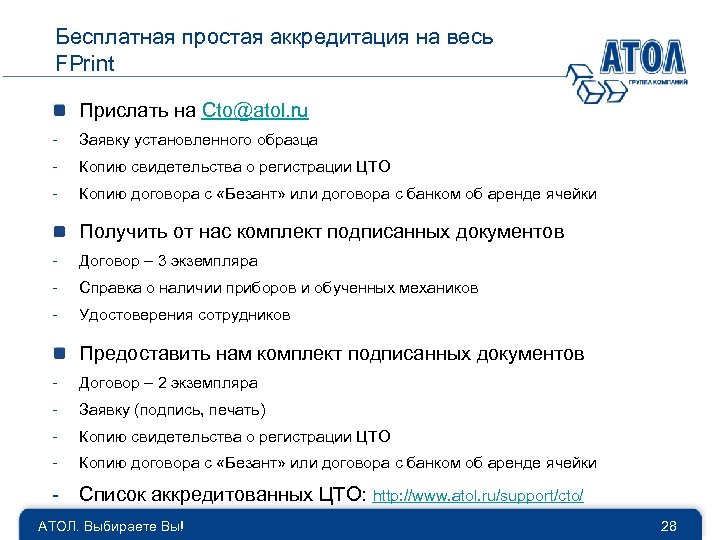 Бесплатная простая аккредитация на весь FPrint

АТОЛ
ГРУППА КОМПАНИЙ

Прислать на Cto@atol.ru
- Заявку установленного образца
- Копию свидетельства о регистрации ЦТО
- Копию договора с «Безант» или договора с банком об аренде ячейки

Получить от нас комплект подписанных документов
- Договор – 3 экземпляра
- Справка о наличии приборов и обученных механиков
- Удостоверения сотрудников

Предоставить нам комплект подписанных документов
- Договор – 2 экземпляра
- Заявку (подпись, печать)
- Копию свидетельства о регистрации ЦТО
- Копию договора с «Безант» или договора с банком об аренде ячейки
- Список аккредитованных ЦТО: http://www.atol.ru/support/cto/

АТОЛ. Выбираете Вы!
28